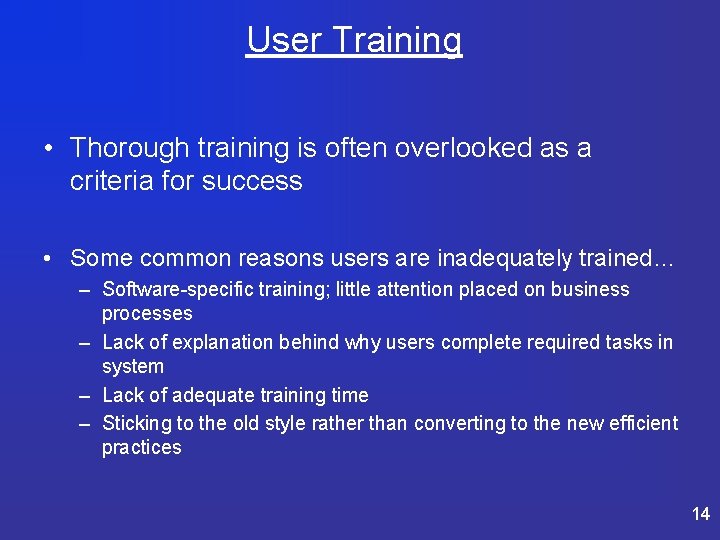 User Training

• Thorough training is often overlooked as a criteria for success

• Some common reasons users are inadequately trained…
– Software-specific training; little attention placed on business processes
– Lack of explanation behind why users complete required tasks in system
– Lack of adequate training time
– Sticking to the old style rather than converting to the new efficient practices

14